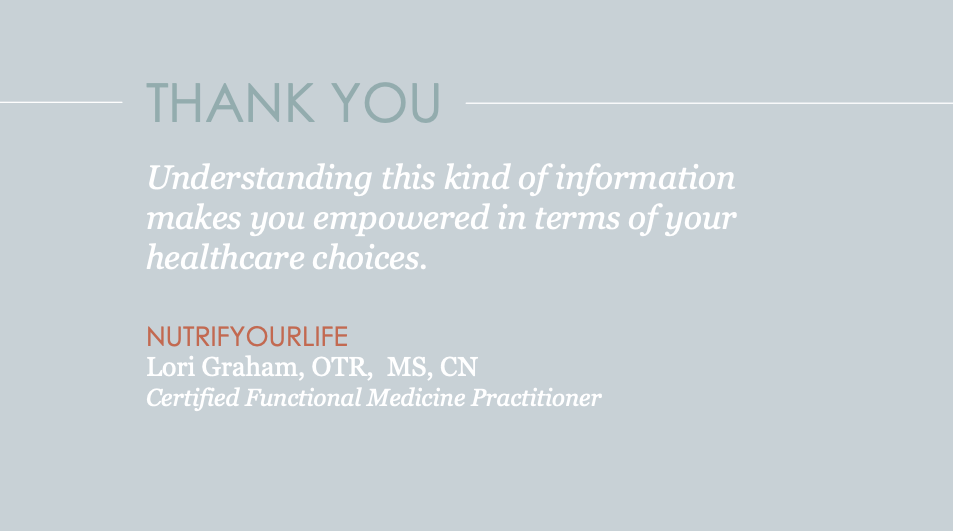 THANK YOU

Understanding this kind of information makes you empowered in terms of your healthcare choices.

NUTRIFYOURLIFE
Lori Graham, OTR, MS, CN
Certified Functional Medicine Practitioner